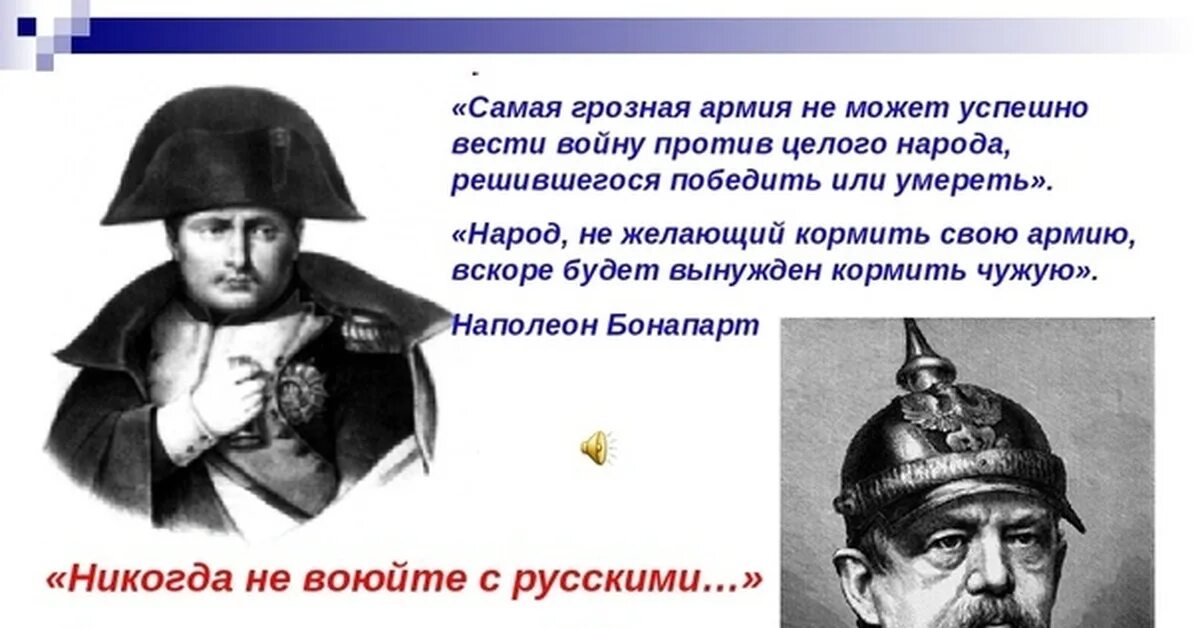 «Самая грозная армия не может успешно вести войну против целого народа, решившегося победить или умереть».

«Народ, не желающий кормить свою армию, вскоре будет вынужден кормить чужую».

Наполеон Бонапарт

«Никогда не воюйте с русскими…»